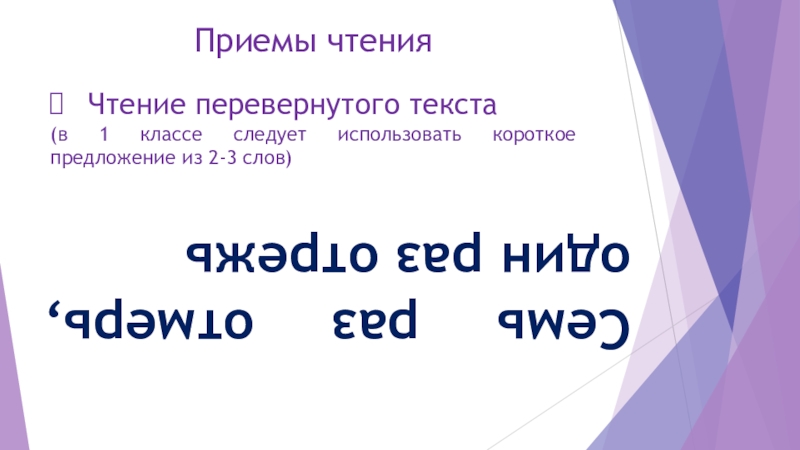 Приемы чтения

Чтение перевернутого текста
(в 1 классе следует использовать короткое предложение из 2-3 слов)

Семь раз отмерь,
один раз отрежь